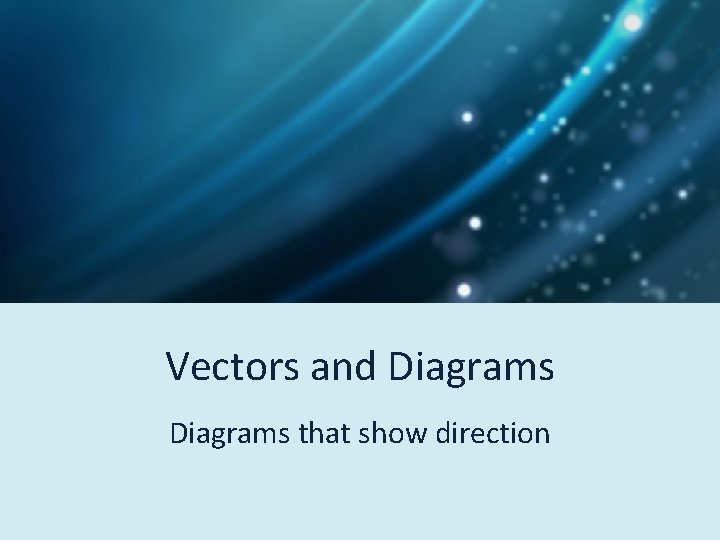 Vectors and Diagrams

Diagrams that show direction